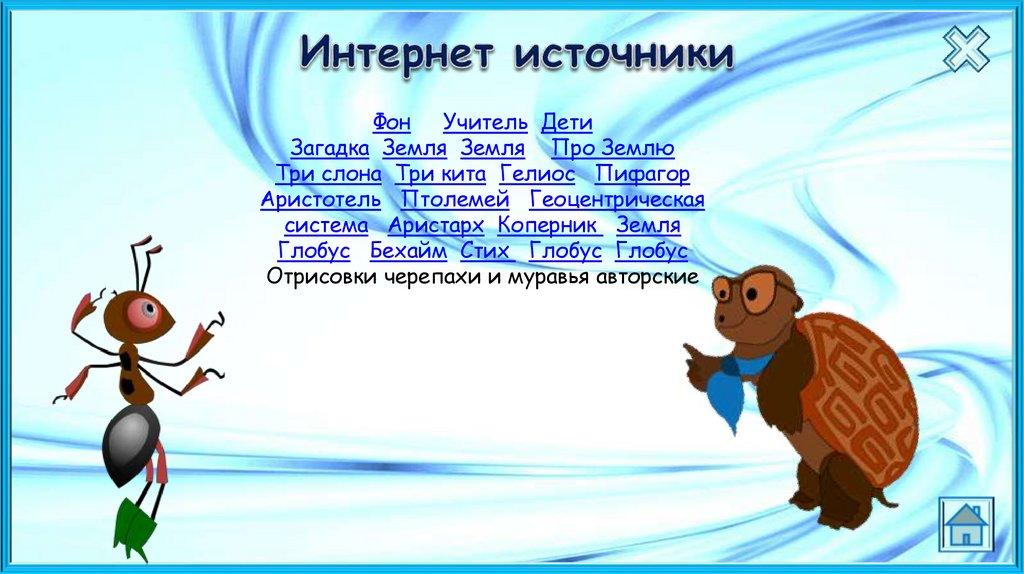 Интернет источники

Фон Учитель Дети Загадка Земля Земля Про Землю Три слона Три кита Гелиос Пифагор Аристотель Птолемей Геоцентрическая система Аристарх Коперник Земля Глобус Бехайм Стих Глобус Глобус
Отрисовки черепахи и муравья авторские